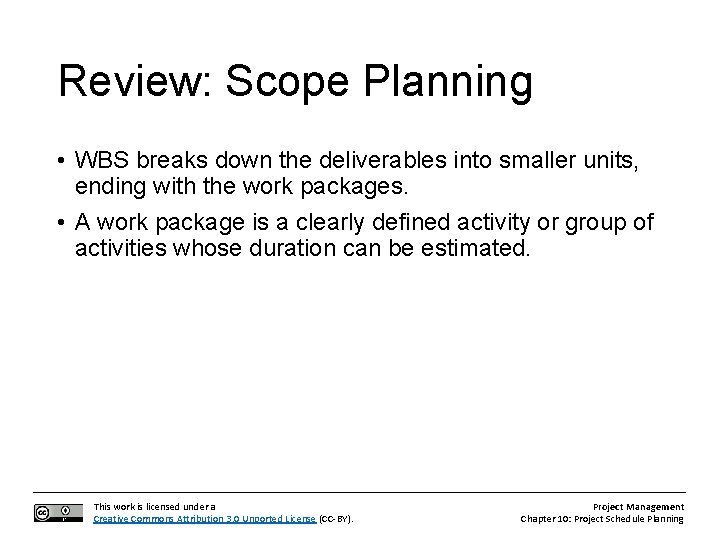 Review: Scope Planning

• WBS breaks down the deliverables into smaller units, ending with the work packages.

• A work package is a clearly defined activity or group of activities whose duration can be estimated.

This work is licensed under a Creative Commons Attribution 3.0 Unported License (CC-BY).

Project Management
Chapter 10: Project Schedule Planning